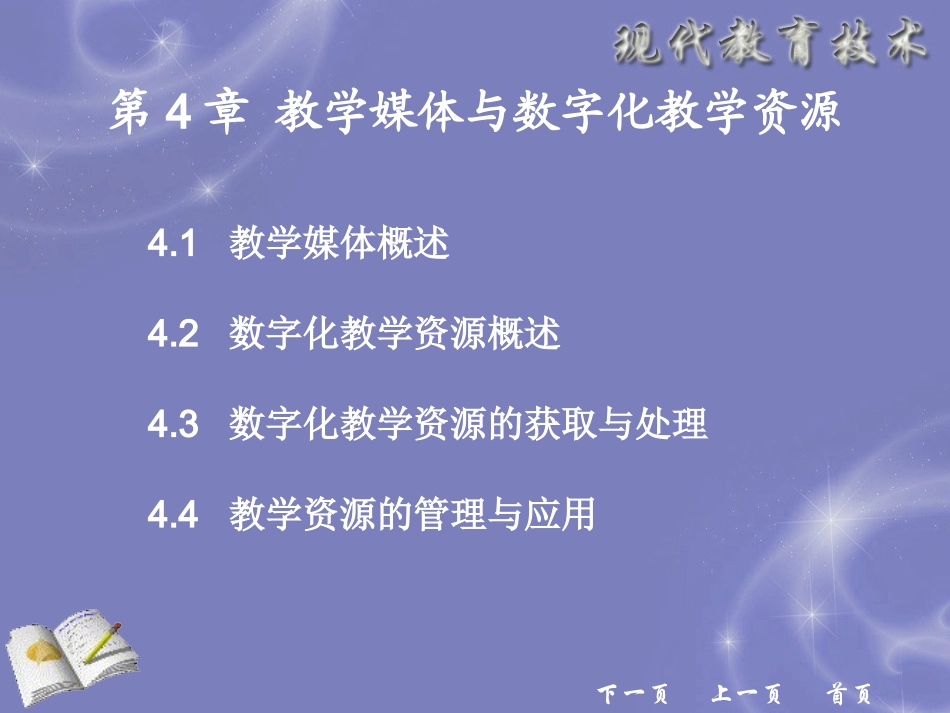 现代教育技术

第 4 章 教学媒体与数字化教学资源

4.1 教学媒体概述

4.2 数字化教学资源概述

4.3 数字化教学资源的获取与处理

4.4 教学资源的管理与应用

下一页 上一页 首页